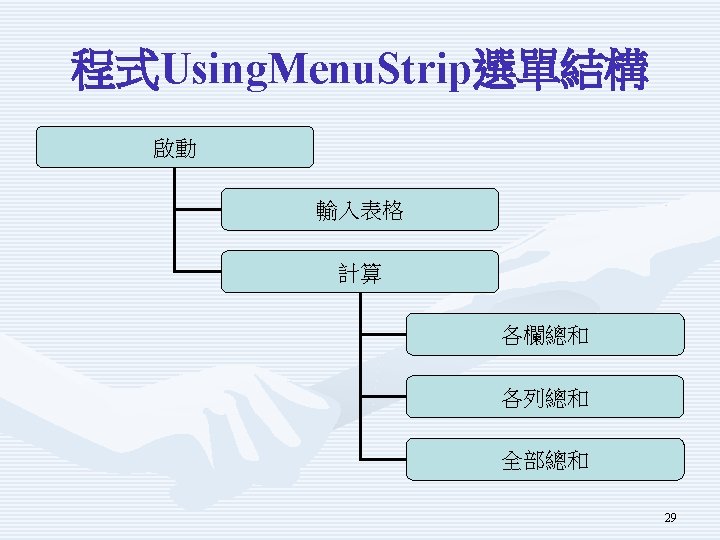 程式UsingMenuStrip選單結構

啟動

輸入表格

計算

各欄總和

各列總和

全部總和

29